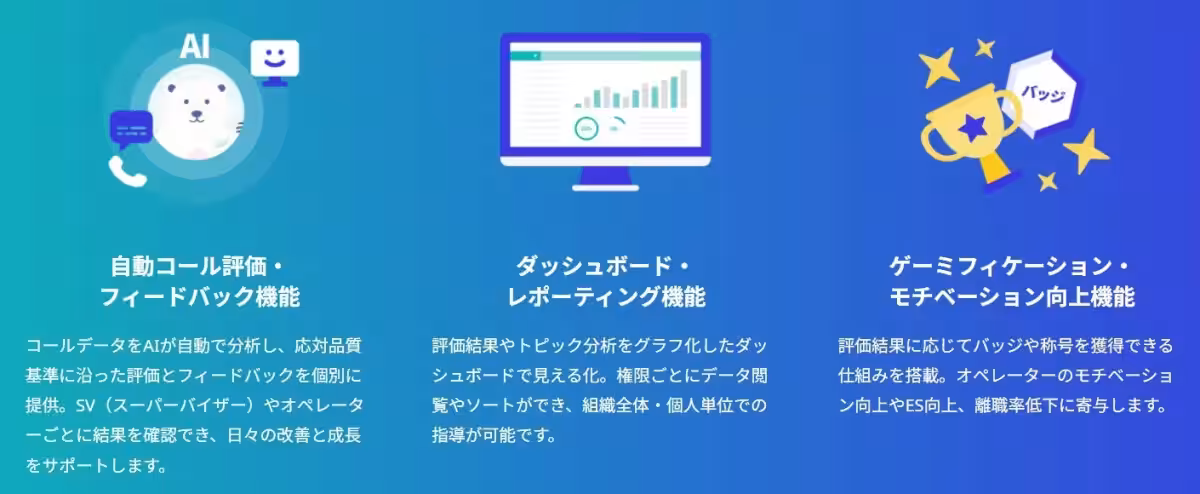 AI

自動コール評価・フィードバック機能

コールデータをAIが自動で分析し、応対品質基準に沿った評価とフィードバックを個別に提供。SV（スーパーバイザー）やオペレーターごとに結果を確認でき、日々の改善と成長をサポートします。

ダッシュボード・レポーティング機能

評価結果やトピック分析をグラフ化したダッシュボードで見える化。権限ごとにデータ閲覧やソートができ、組織全体・個人単位での指導が可能です。

バッジ

ゲーミフィケーション・モチベーション向上機能

評価結果に応じてバッジや称号を獲得できる仕組みを搭載。オペレーターのモチベーション向上やES向上、離職率低下に寄与します。